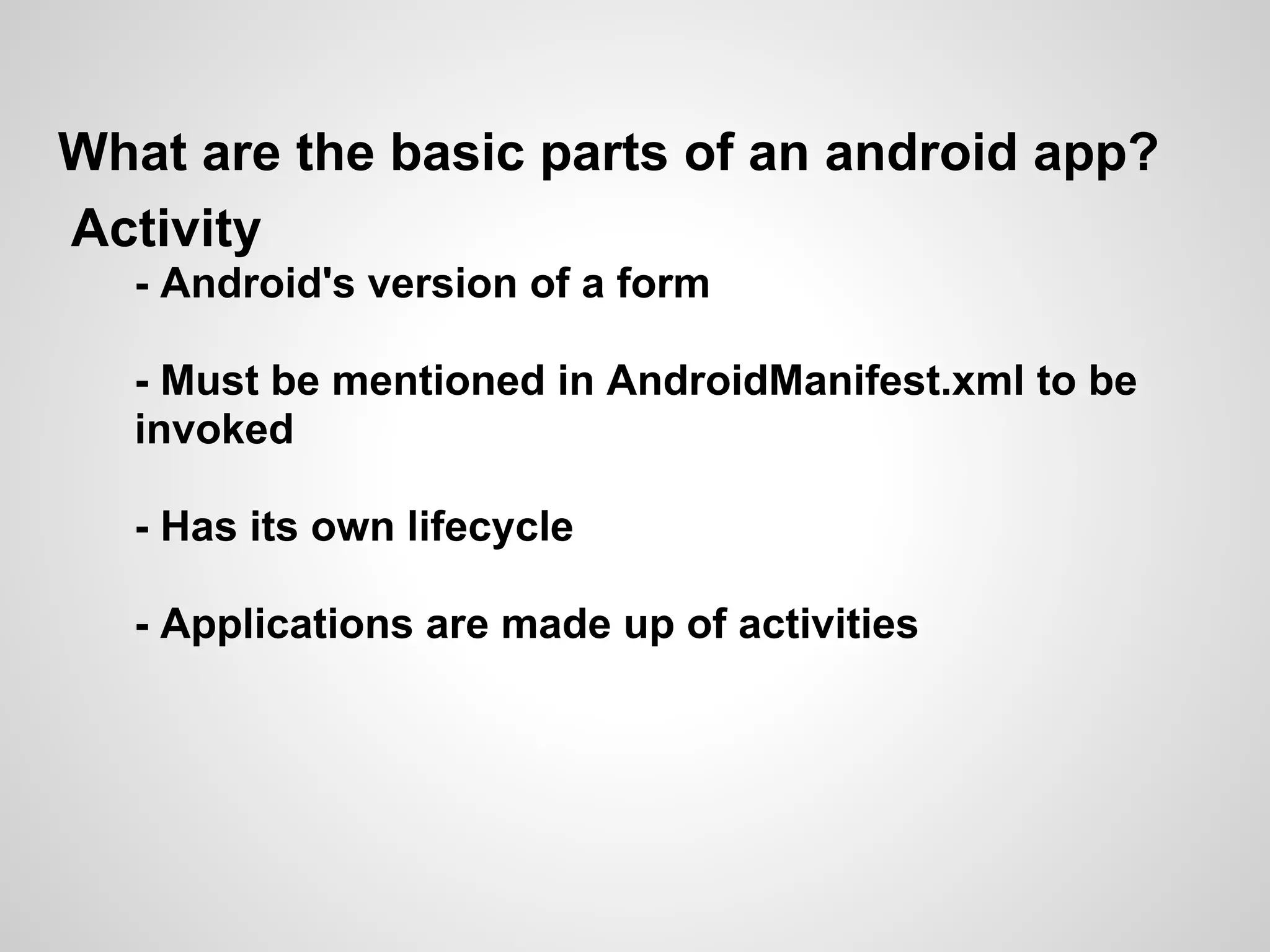 What are the basic parts of an android app?

Activity

- Android's version of a form

- Must be mentioned in AndroidManifest.xml to be invoked

- Has its own lifecycle

- Applications are made up of activities